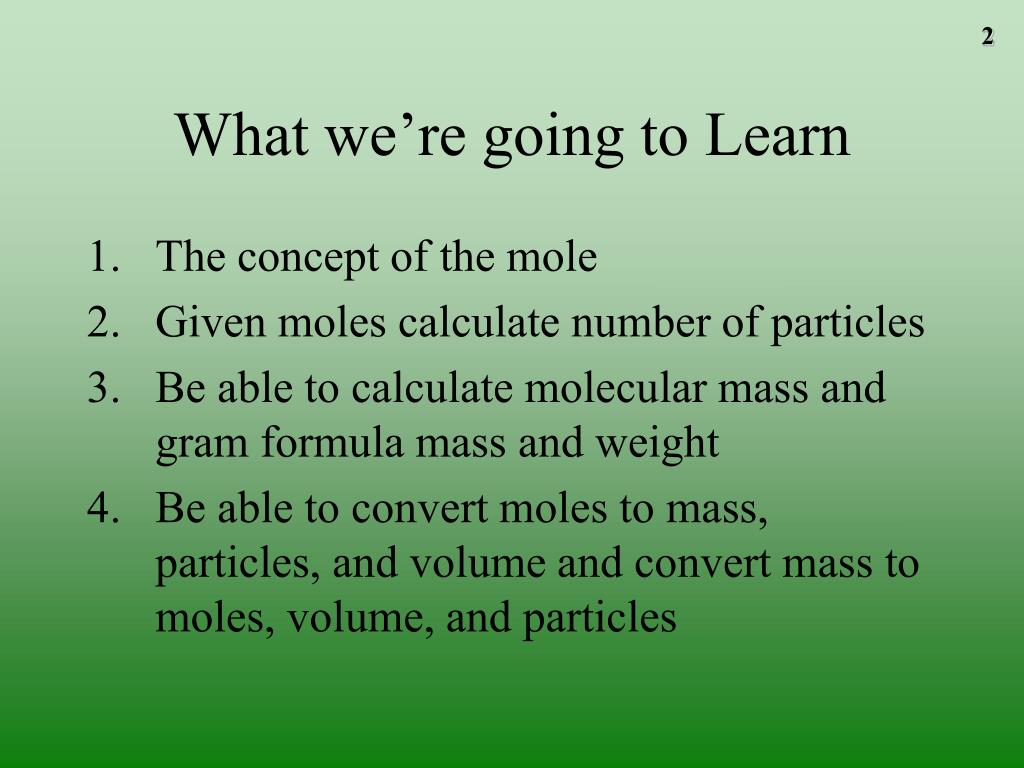 2

What we’re going to Learn

1. The concept of the mole
2. Given moles calculate number of particles
3. Be able to calculate molecular mass and gram formula mass and weight
4. Be able to convert moles to mass, particles, and volume and convert mass to moles, volume, and particles